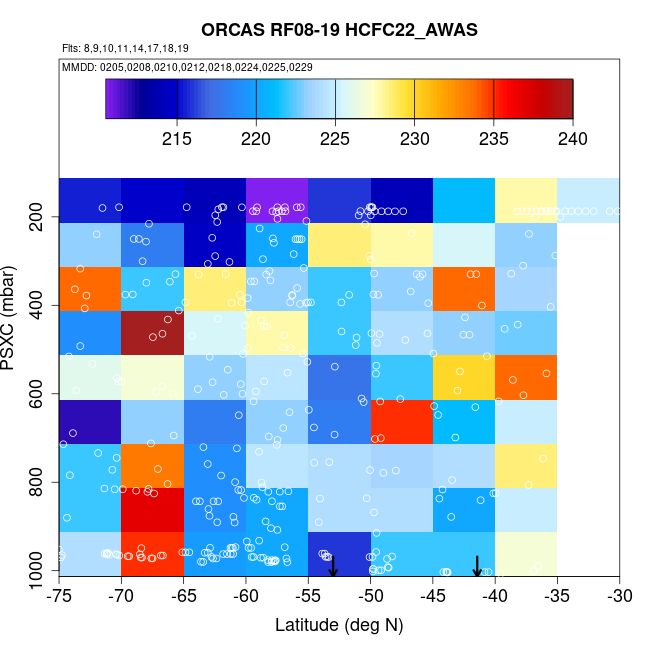 ORCAS RF08-19 HCFC22_AWAS

Flts: 8,9,10,11,14,17,18,19

MMDD: 0205,0208,0210,0212,0218,0224,0225,0229

215 220 225 230 235 240

PSXC (mbar)

200
400
600
800
1000

-75 -70 -65 -60 -55 -50 -45 -40 -35 -30

Latitude (deg N)